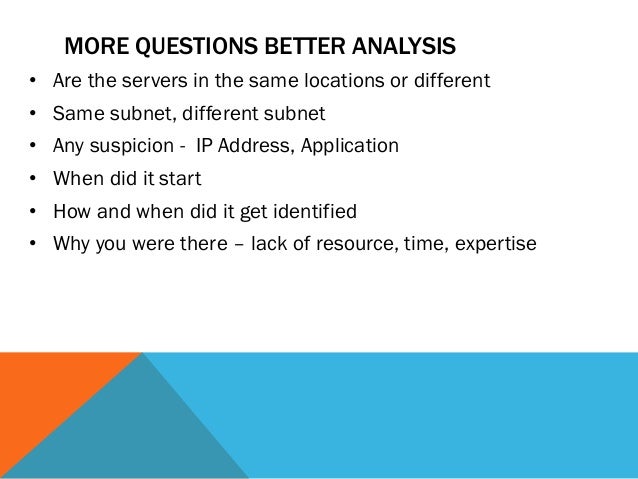 MORE QUESTIONS BETTER ANALYSIS

• Are the servers in the same locations or different
• Same subnet, different subnet
• Any suspicion - IP Address, Application
• When did it start
• How and when did it get identified
• Why you were there – lack of resource, time, expertise